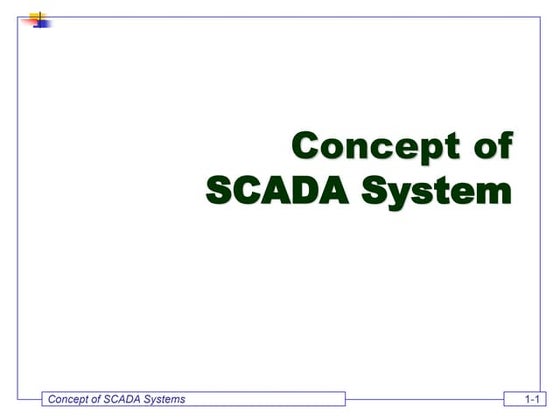 Concept of
SCADA System

Concept of SCADA Systems

1-1